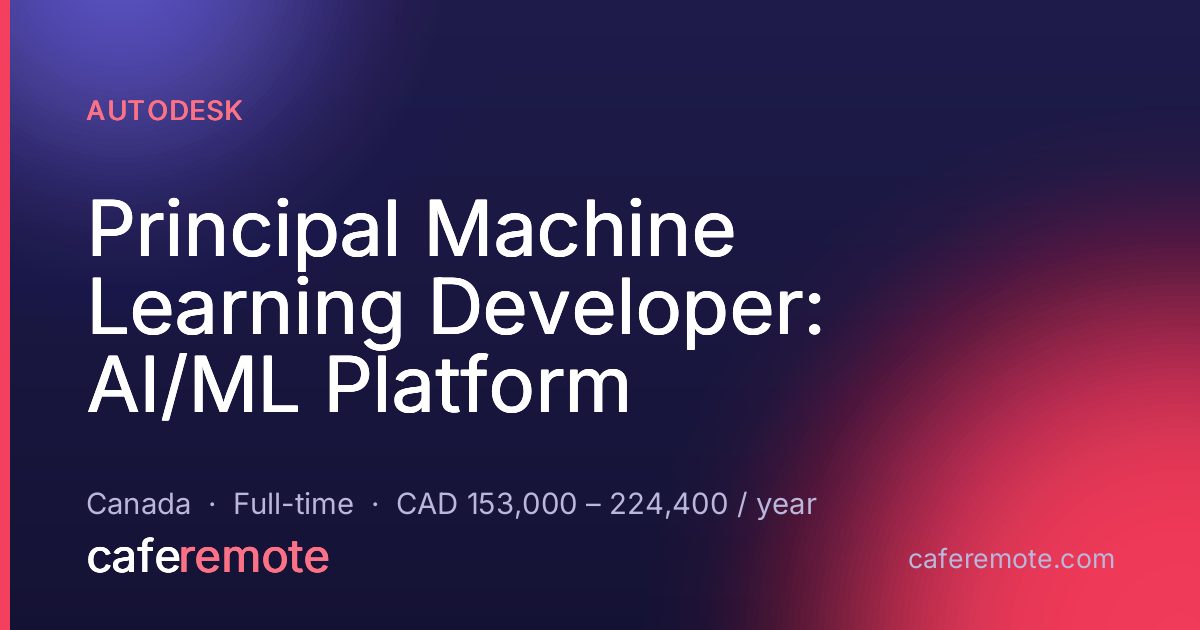 AUTODESK

Principal Machine Learning Developer: AI/ML Platform

Canada · Full-time · CAD 153,000 – 224,400 / year

caferemote

caferemote.com